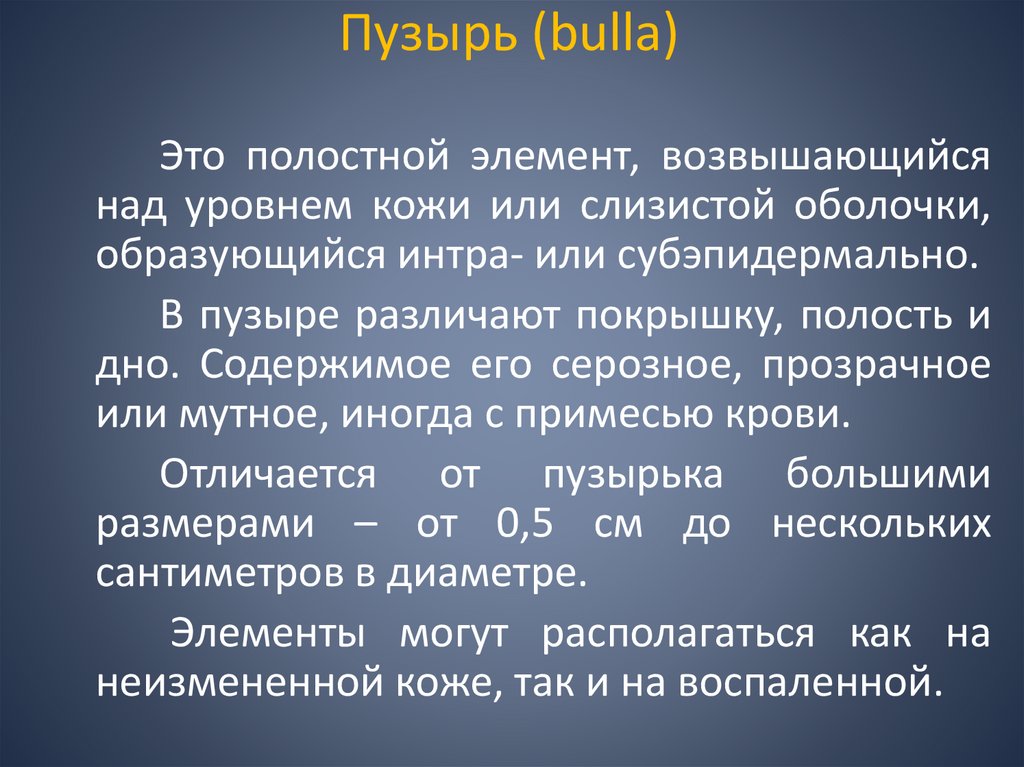 Пузырь (bulla)

Это полостной элемент, возвышающийся над уровнем кожи или слизистой оболочки, образующийся интра- или субэпидермально.

В пузыре различают покрышку, полость и дно. Содержимое его серозное, прозрачное или мутное, иногда с примесью крови.

Отличается от пузырька большими размерами – от 0,5 см до нескольких сантиметров в диаметре.

Элементы могут располагаться как на неизмененной коже, так и на воспаленной.